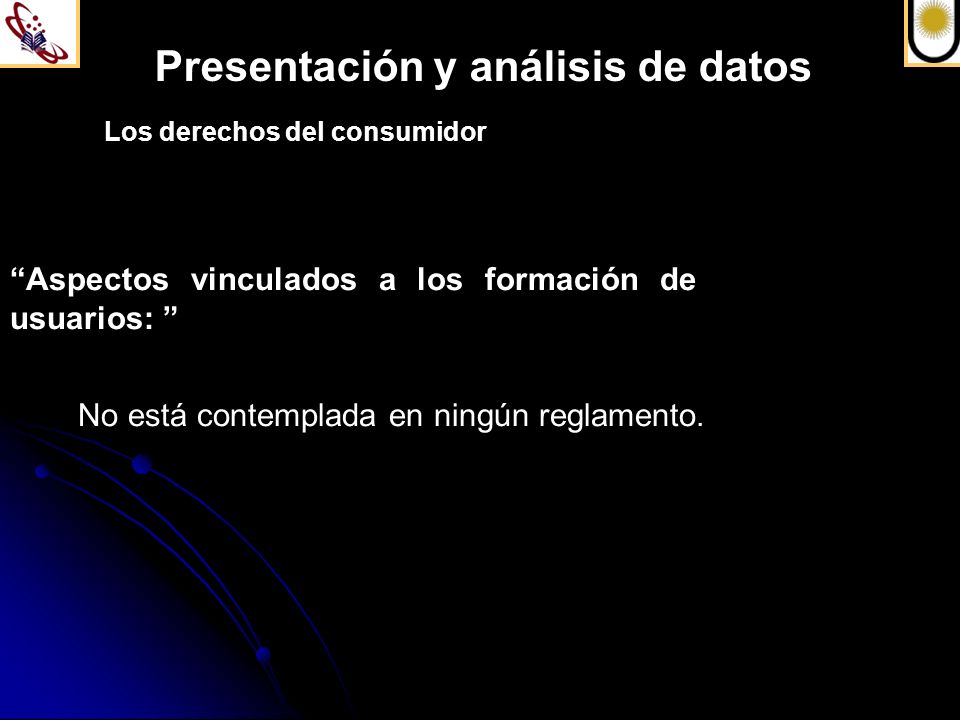 Presentación y análisis de datos

Los derechos del consumidor

“Aspectos vinculados a los formación de usuarios: ”

No está contemplada en ningún reglamento.